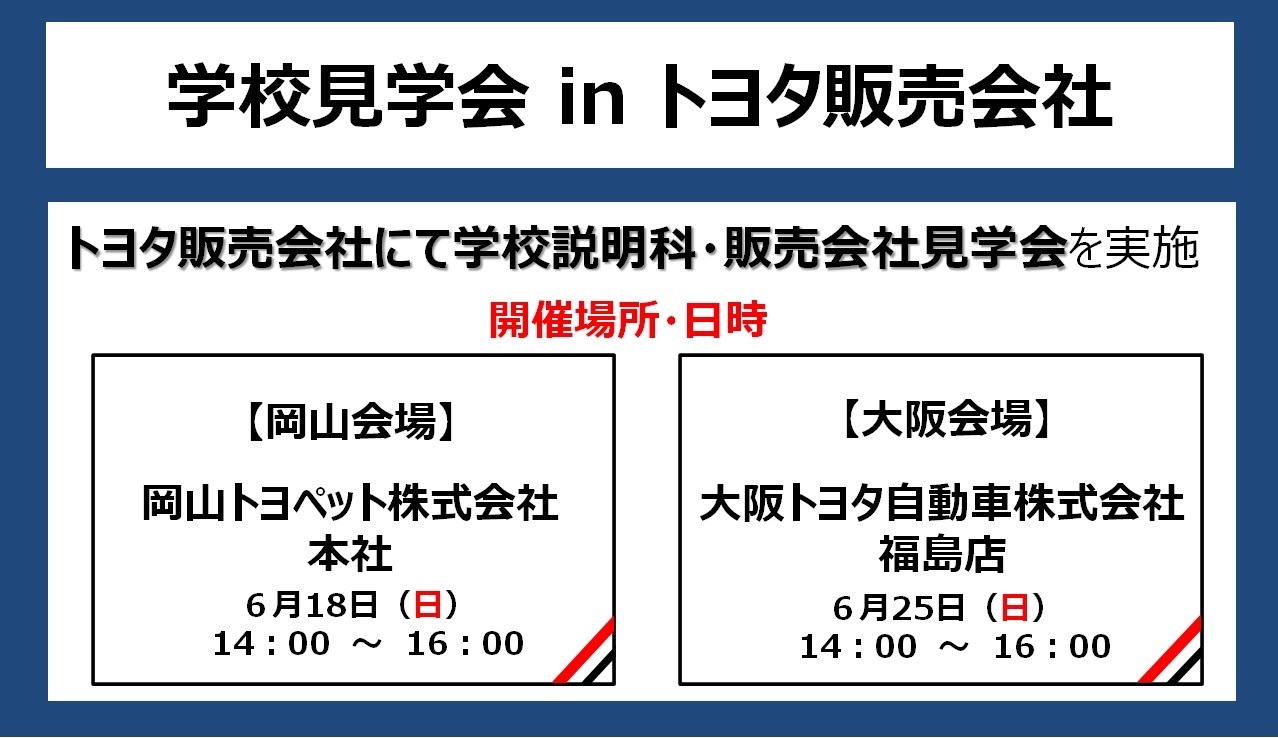 学校見学会 in トヨタ販売会社

トヨタ販売会社にて学校説明科・販売会社見学会を実施

開催場所・日時

【岡山会場】

岡山トヨペット株式会社
本社

6月18日（日）
14：00 ～ 16：00

【大阪会場】

大阪トヨタ自動車株式会社
福島店

6月25日（日）
14：00 ～ 16：00